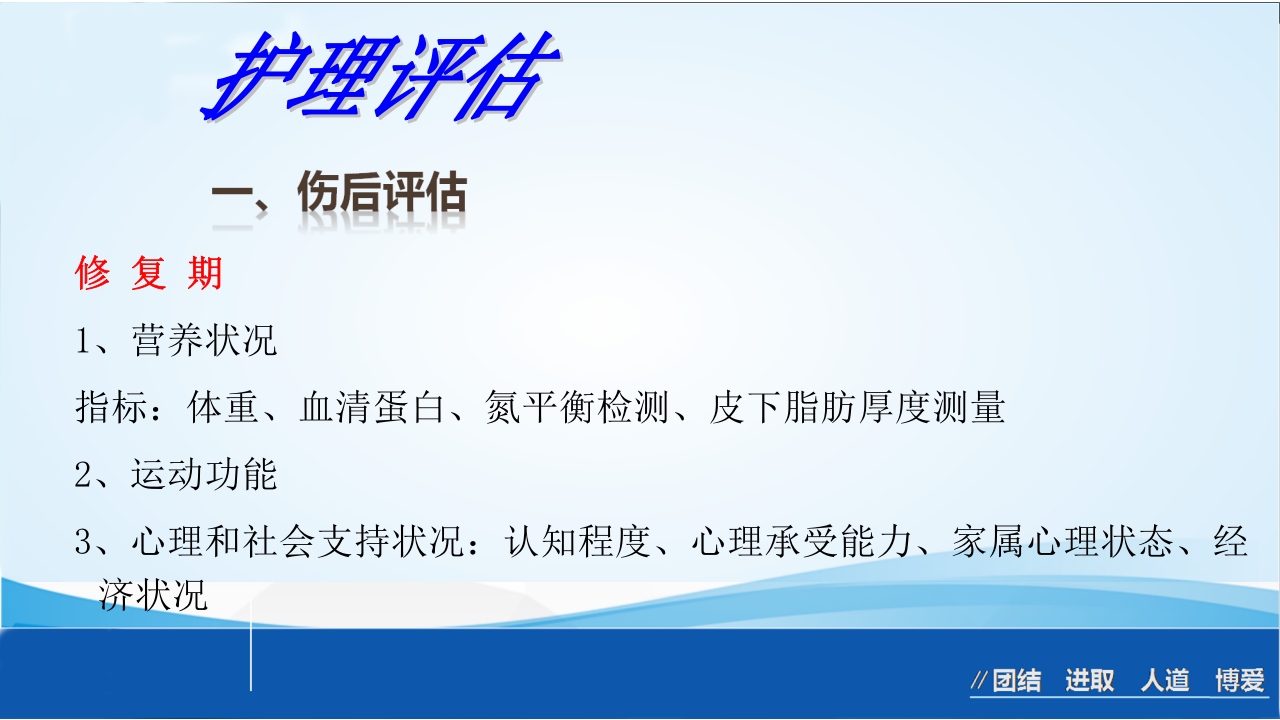 护理评估

一、伤后评估

修 复 期

1、营养状况

指标：体重、血清蛋白、氮平衡检测、皮下脂肪厚度测量

2、运动功能

3、心理和社会支持状况：认知程度、心理承受能力、家属心理状态、经济状况

//团结 进取 人道 博爱